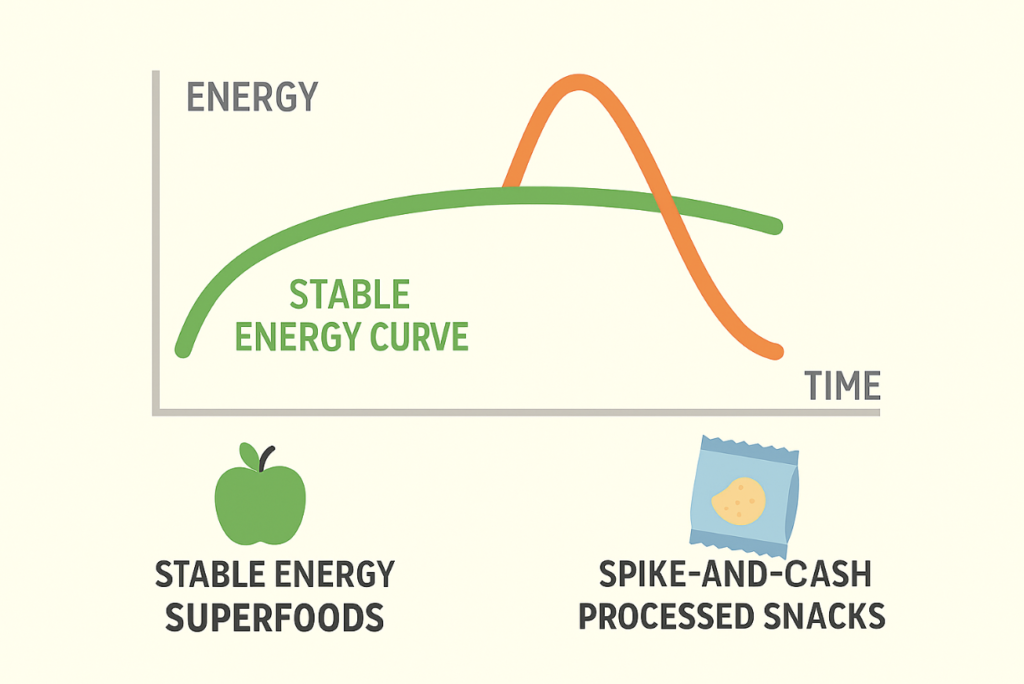 ENERGY

STABLE ENERGY CURVE

TIME

STABLE ENERGY SUPERFOODS

SPIKE-AND-CASH PROCESSED SNACKS